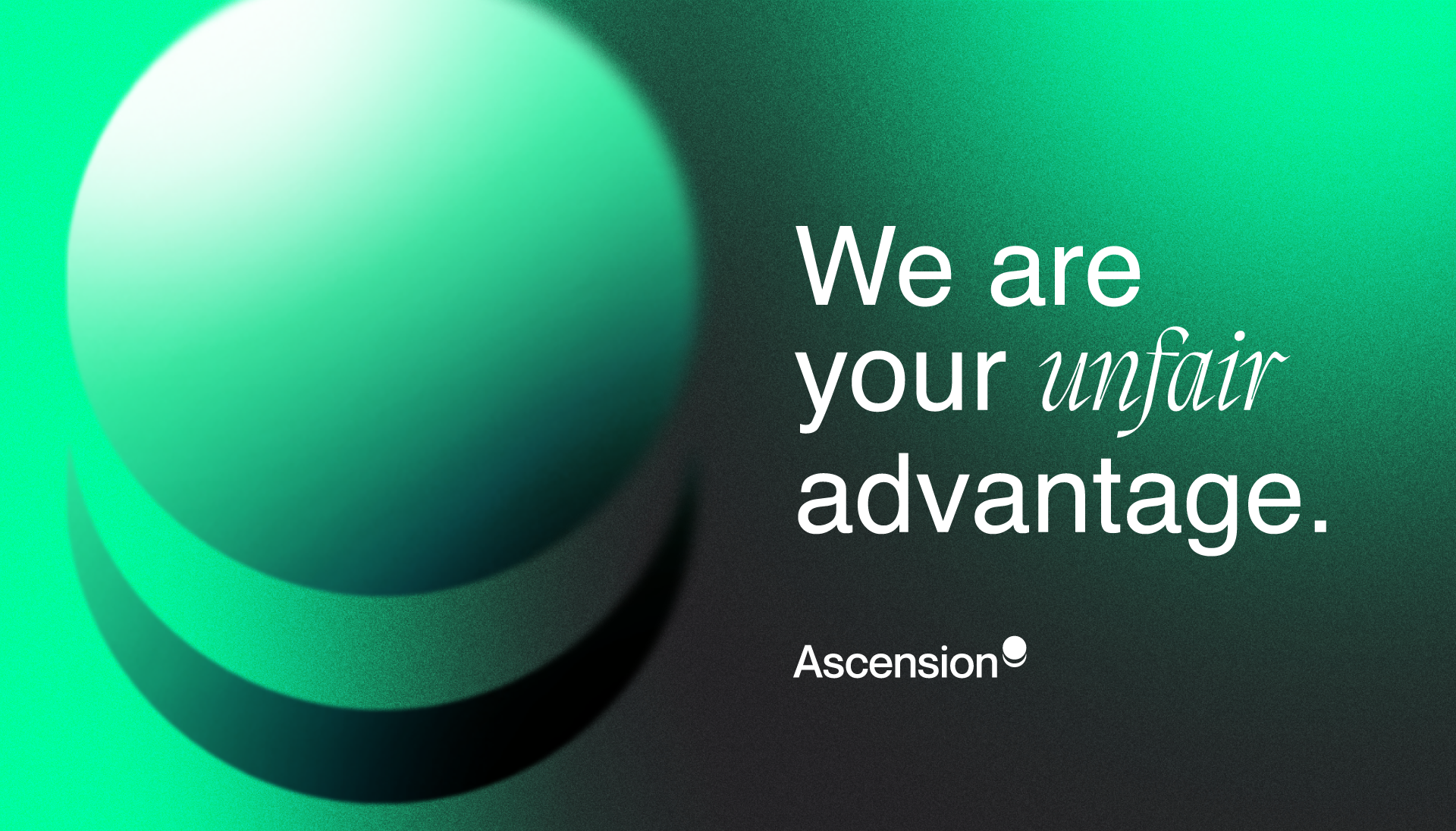 We are your unfair advantage.

Ascension